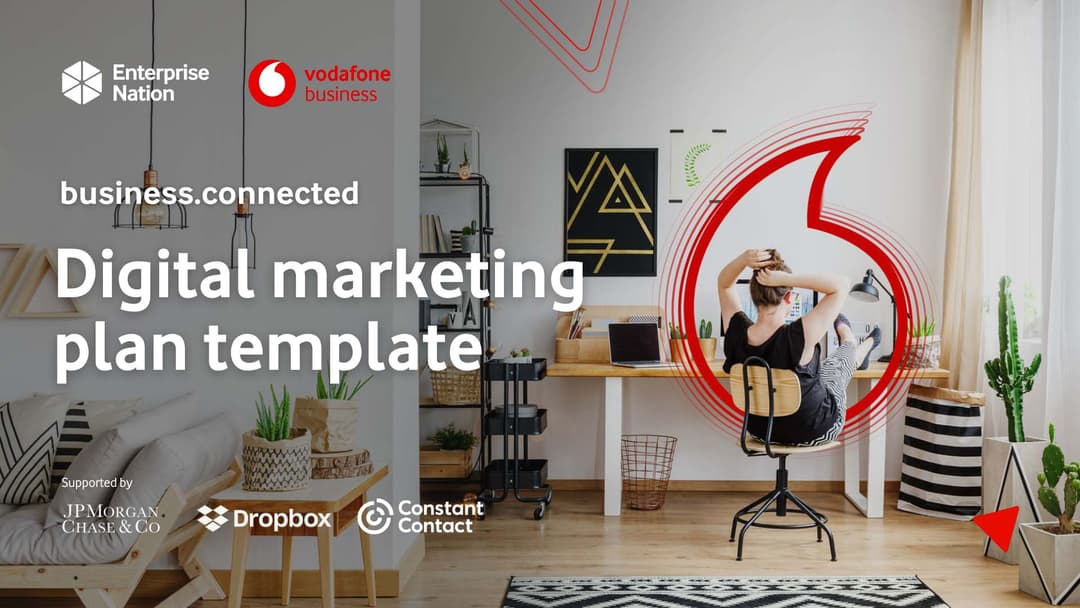 Enterprise Nation

vodafone business

business.connected

Digital marketing plan template

Supported by

JPMorgan Chase & Co

Dropbox

Constant Contact